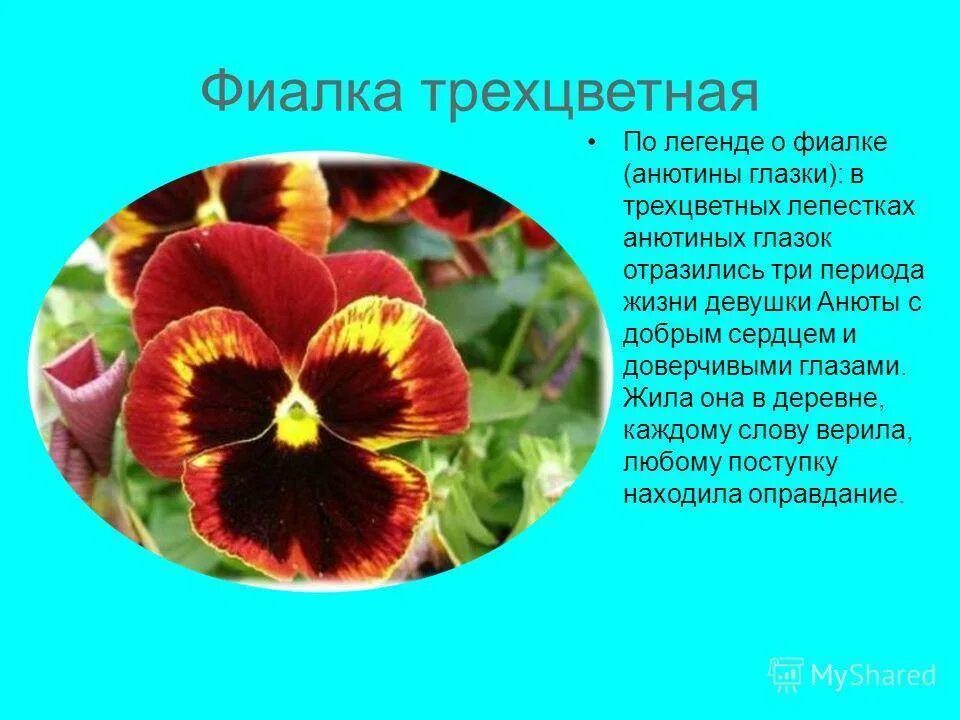 Фиалка трехцветная

• По легенде о фиалке (анютины глазки): в трехцветных лепестках анютиных глазок отразились три периода жизни девушки Анюты с добрым сердцем и доверчивыми глазами. Жила она в деревне, каждому слову верила, любому поступку находила оправдание.

MyShared